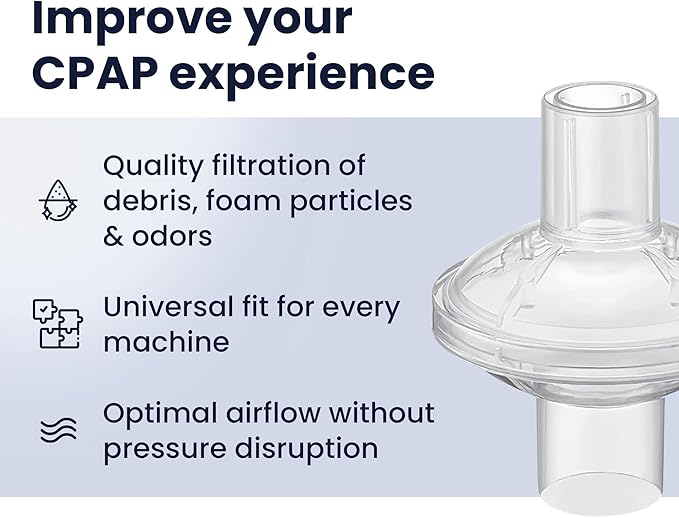 Improve your CPAP experience

Quality filtration of debris, foam particles & odors

Universal fit for every machine

Optimal airflow without pressure disruption